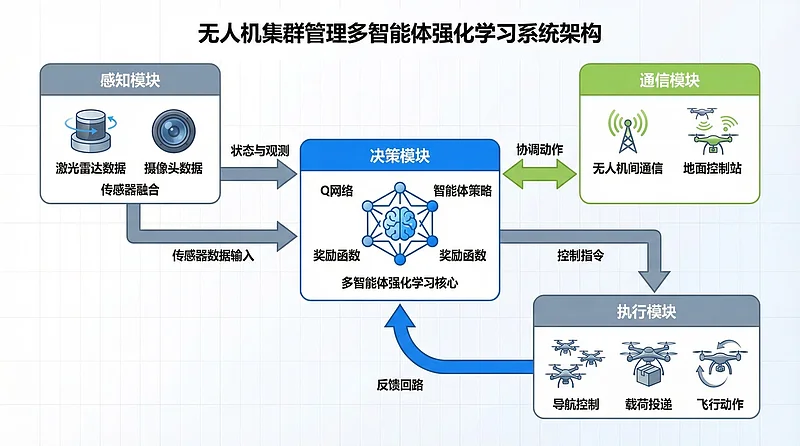 无人机集群管理多智能体强化学习系统架构

感知模块

激光雷达数据

摄像头数据

传感器融合

状态与观测

传感器数据输入

决策模块

Q网络

智能体策略

奖励函数

奖励函数

多智能体强化学习核心

协调动作

通信模块

无人机间通信

地面控制站

控制指令

执行模块

导航控制

载荷投递

飞行动作

反馈回路